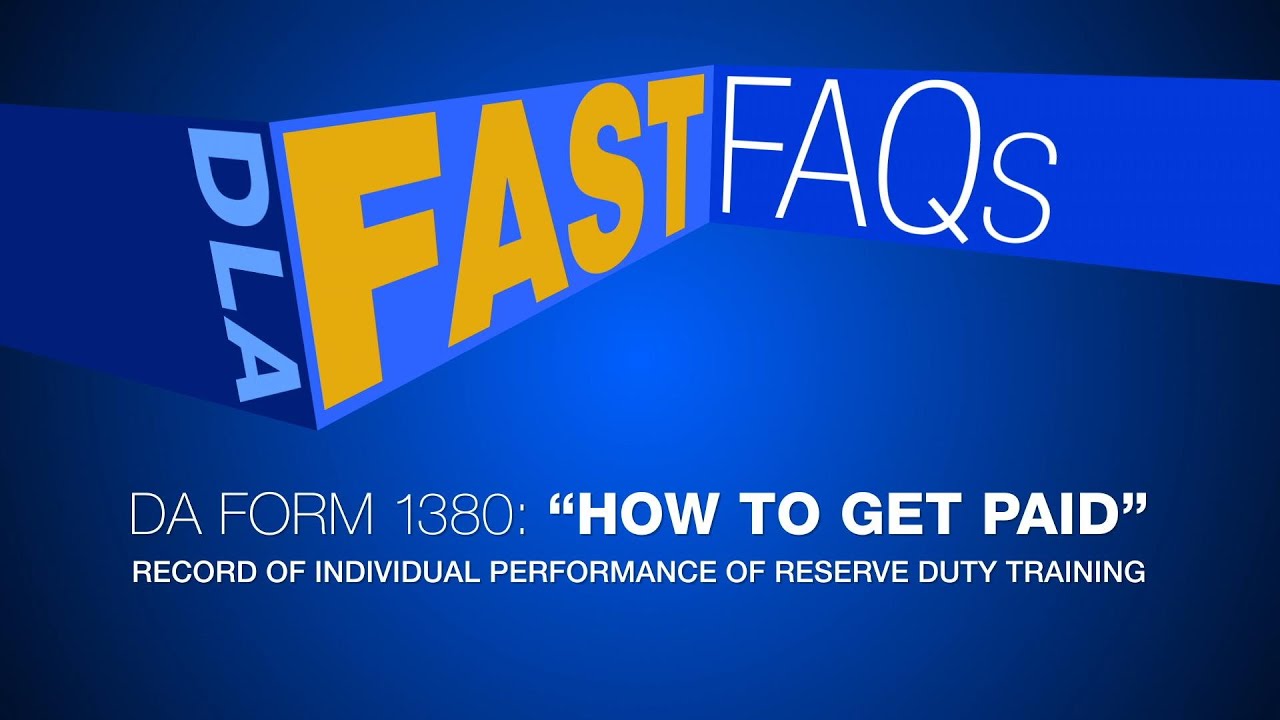 DLA FAST FAQs

DA FORM 1380: “HOW TO GET PAID”
RECORD OF INDIVIDUAL PERFORMANCE OF RESERVE DUTY TRAINING